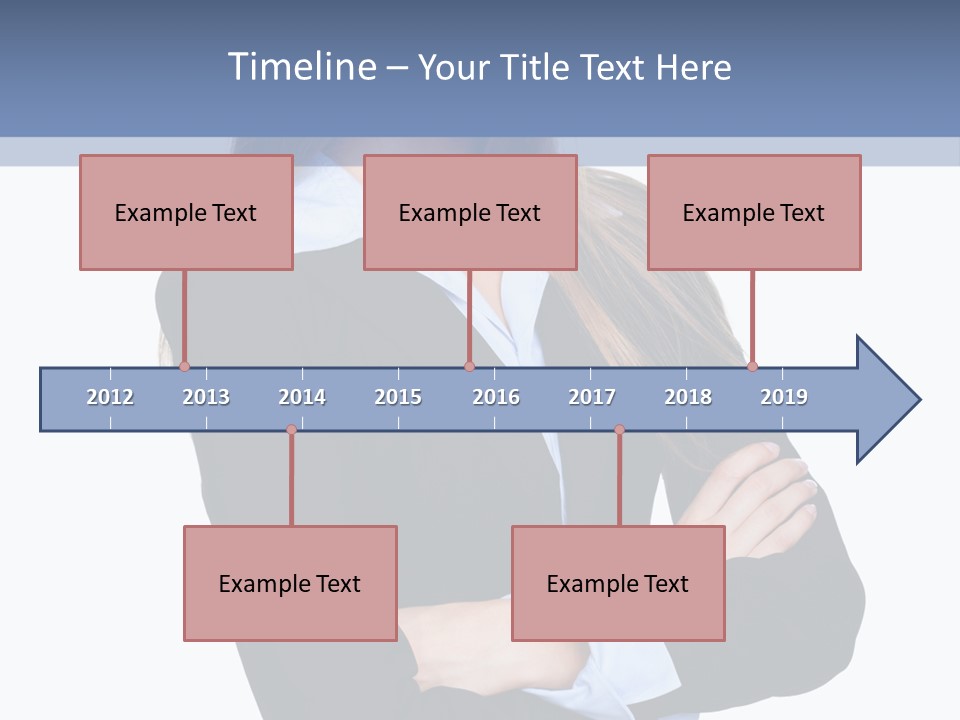 Timeline – Your Title Text Here

Example Text

Example Text

Example Text

2012
2013
2014
2015
2016
2017
2018
2019

Example Text

Example Text